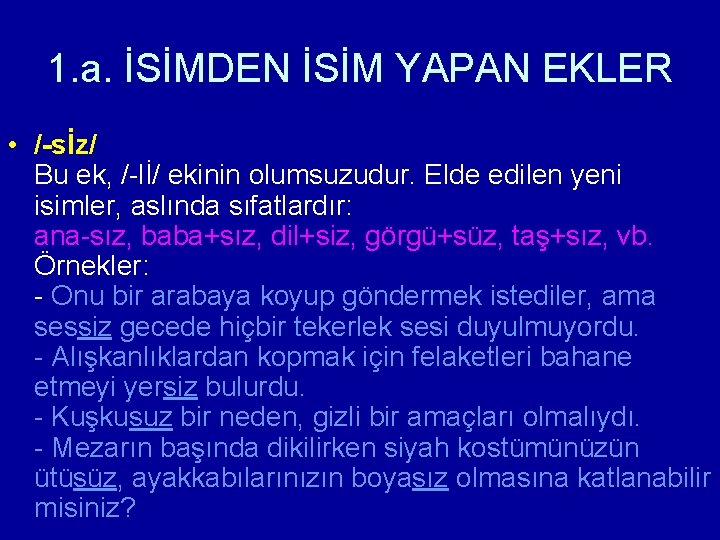 1.a. İSİMDEN İSİM YAPAN EKLER

• /-sİz/
Bu ek, /-lİ/ ekinin olumsuzudur. Elde edilen yeni isimler, aslında sıfatlardır:
ana-sız, baba+sız, dil+siz, görgü+süz, taş+sız, vb.
Örnekler:
- Onu bir arabaya koyup göndermek istediler, ama sessiz gecede hiçbir tekerlek sesi duyulmuyordu.
- Alışkanlıklardan kopmak için felaketleri bahane etmeyi yersiz bulurdu.
- Kuşkusuz bir neden, gizli bir amaçları olmalıydı.
- Mezarın başında dikilirken siyah kostümünüzün ütüsüz, ayakkabılarınızın boyasız olmasına katlanabilir misiniz?